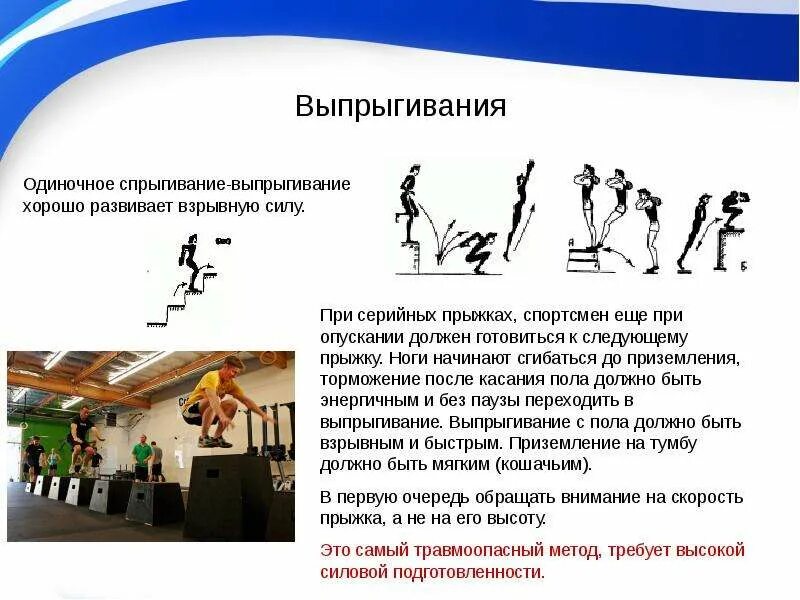 Выпрыгивания

Одиночное спрыгивание-выпрыгивание хорошо развивает взрывную силу.

А

Б

При серийных прыжках, спортсмен еще при опускании должен готовиться к следующему прыжку. Ноги начинают сгибаться до приземления, торможение после касания пола должно быть энергичным и без паузы переходить в выпрыгивание. Выпрыгивание с пола должно быть взрывным и быстрым. Приземление на тумбу должно быть мягким (кошачьим).

В первую очередь обращать внимание на скорость прыжка, а не на его высоту.

Это самый травмоопасный метод, требует высокой силовой подготовленности.